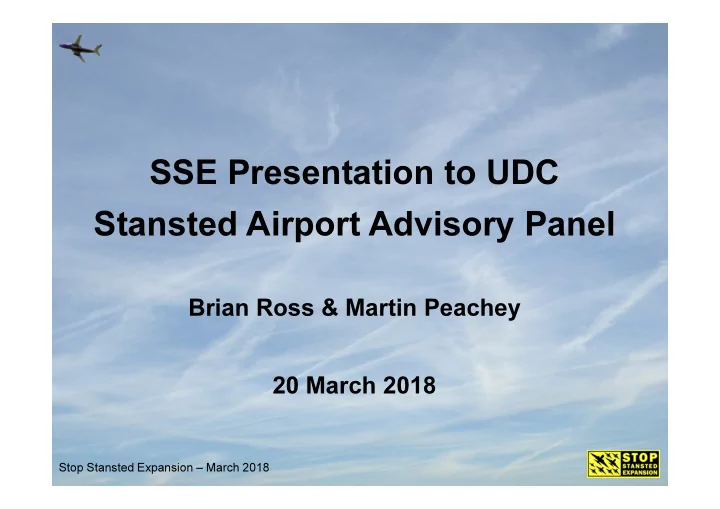 SSE Presentation to UDC
Stansted Airport Advisory Panel

Brian Ross & Martin Peachey

20 March 2018

Stop Stansted Expansion – March 2018

STOP STANSTED EXPANSION